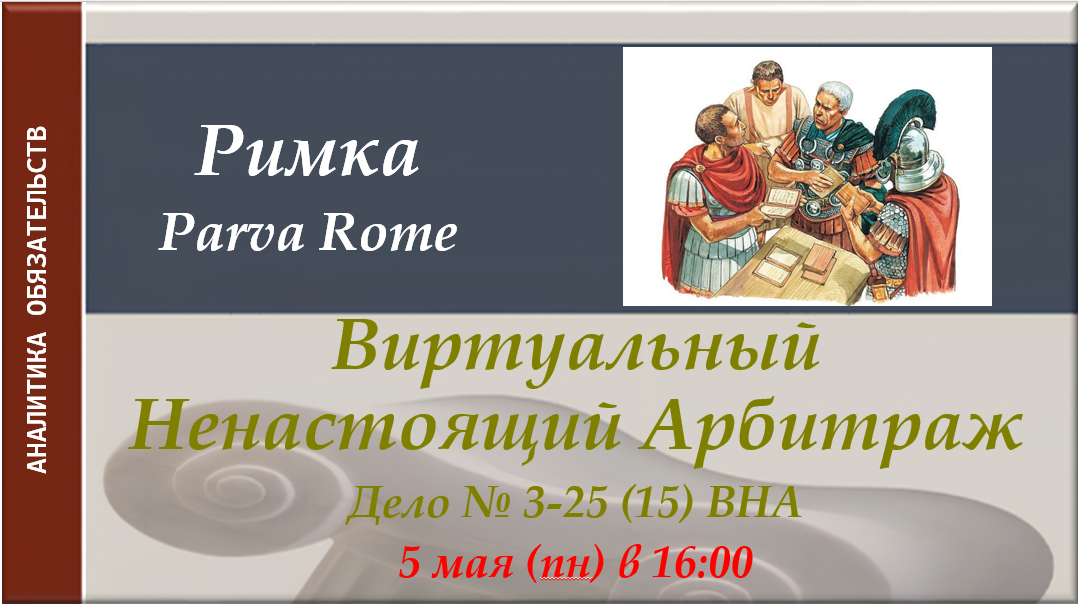 АНАЛИТИКА ОБЯЗАТЕЛЬСТВ

Римка
Parva Rome

Виртуальный
Ненастоящий Арбитраж
Дело № 3-25 (15) ВНА
5 мая (пн) в 16:00